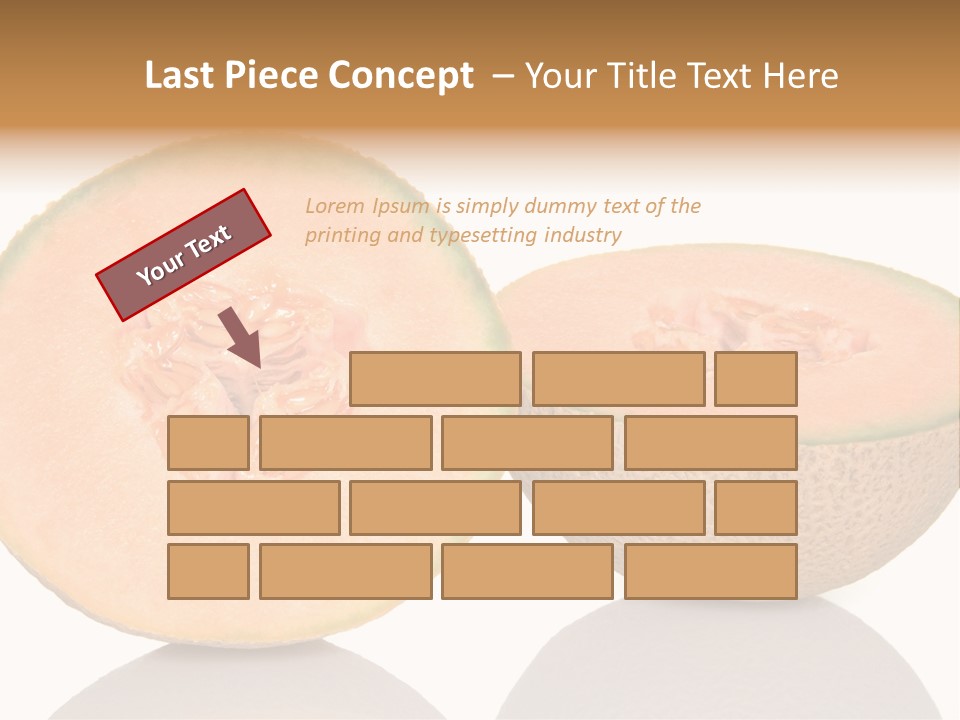 Last Piece Concept – Your Title Text Here

Lorem Ipsum is simply dummy text of the printing and typesetting industry

Your Text